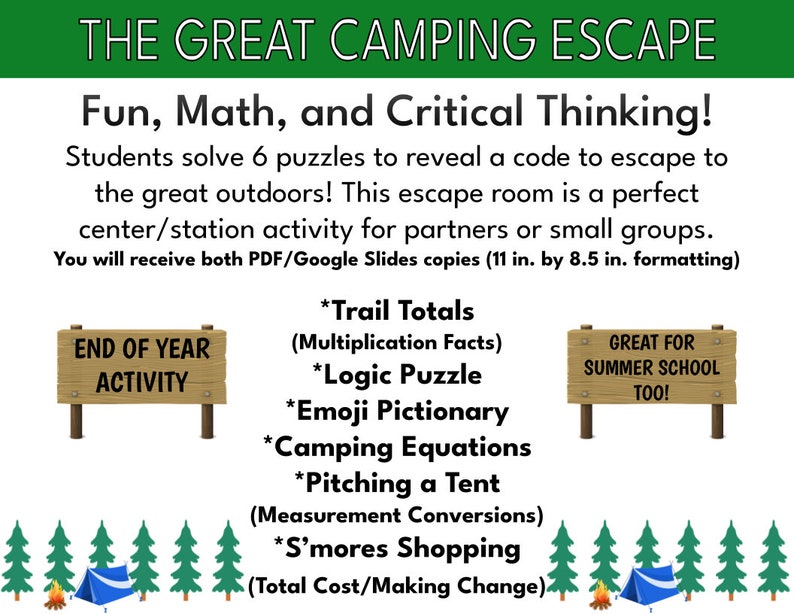 THE GREAT CAMPING ESCAPE

Fun, Math, and Critical Thinking!

Students solve 6 puzzles to reveal a code to escape to the great outdoors! This escape room is a perfect center/station activity for partners or small groups.

You will receive both PDF/Google Slides copies (11 in. by 8.5 in. formatting)

END OF YEAR ACTIVITY

*Trail Totals
(Multiplication Facts)
*Logic Puzzle
*Emoji Pictionary
*Camping Equations
*Pitching a Tent
(Measurement Conversions)
*S'mores Shopping
(Total Cost/Making Change)

GREAT FOR SUMMER SCHOOL TOO!